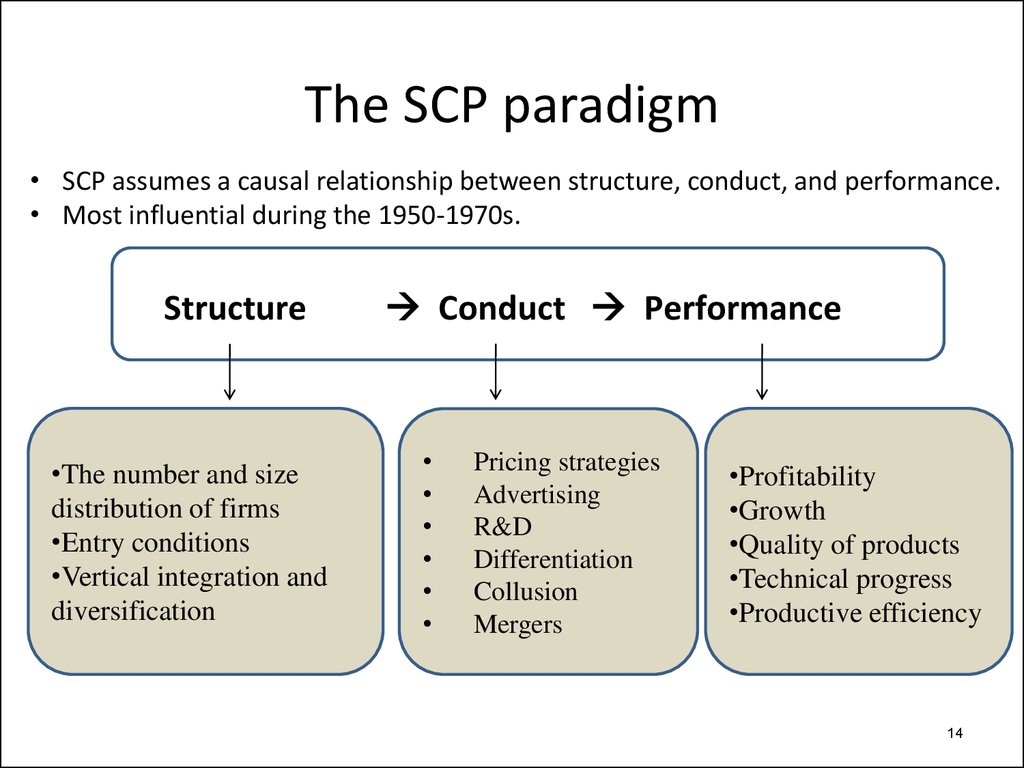 The SCP paradigm

• SCP assumes a causal relationship between structure, conduct, and performance.
• Most influential during the 1950-1970s.

Structure → Conduct → Performance

•The number and size distribution of firms
•Entry conditions
•Vertical integration and diversification

• Pricing strategies
• Advertising
• R&D
• Differentiation
• Collusion
• Mergers

•Profitability
•Growth
•Quality of products
•Technical progress
•Productive efficiency

14